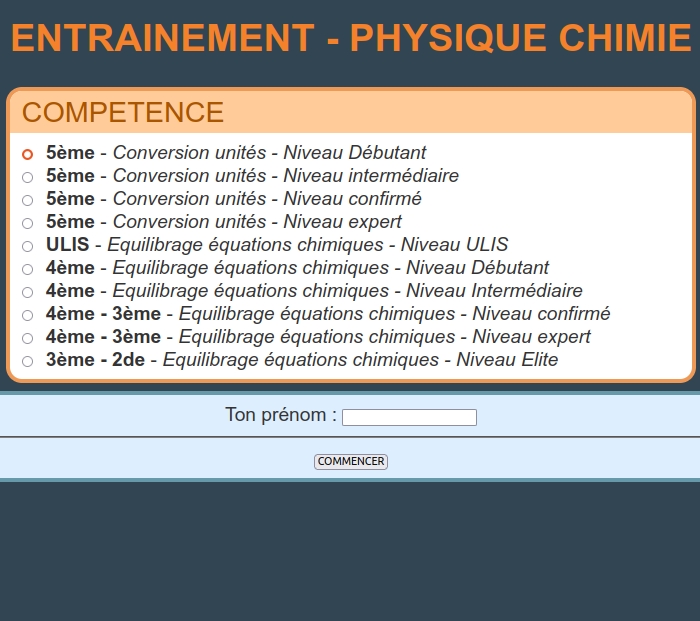 ENTRAINEMENT - PHYSIQUE CHIMIE

COMPETENCE

5ème - Conversion unités - Niveau Débutant
5ème - Conversion unités - Niveau intermédiaire
5ème - Conversion unités - Niveau confirmé
5ème - Conversion unités - Niveau expert
ULIS - Equilibrage équations chimiques - Niveau ULIS
4ème - Equilibrage équations chimiques - Niveau Débutant
4ème - Equilibrage équations chimiques - Niveau Intermédiaire
4ème - 3ème - Equilibrage équations chimiques - Niveau confirmé
4ème - 3ème - Equilibrage équations chimiques - Niveau expert
3ème - 2de - Equilibrage équations chimiques - Niveau Elite

Ton prénom :

COMMENCER